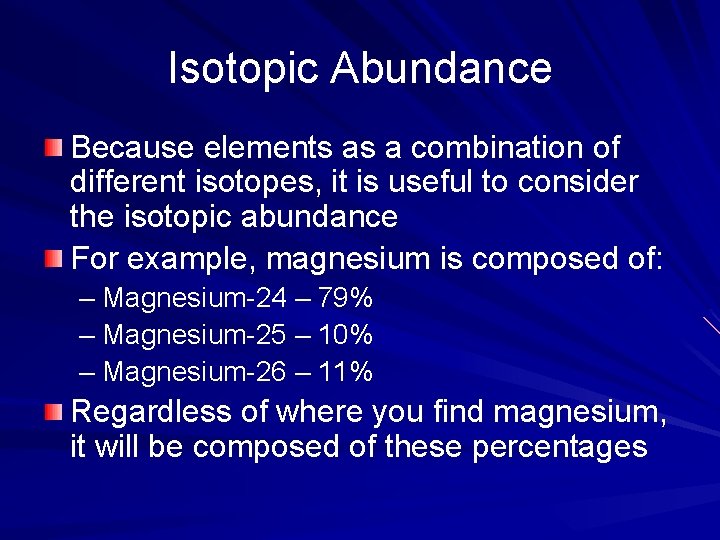 Isotopic Abundance

Because elements as a combination of different isotopes, it is useful to consider the isotopic abundance

For example, magnesium is composed of:

– Magnesium-24 – 79%
– Magnesium-25 – 10%
– Magnesium-26 – 11%

Regardless of where you find magnesium, it will be composed of these percentages